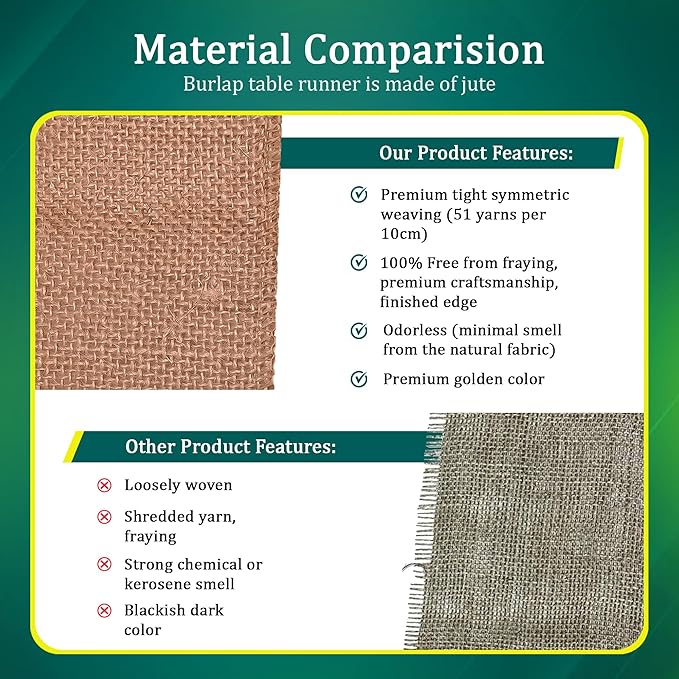 Material Comparision
Burlap table runner is made of jute

Our Product Features:

Premium tight symmetric weaving (51 yarns per 10cm)

100% Free from fraying, premium craftsmanship, finished edge

Odorless (minimal smell from the natural fabric)

Premium golden color

Other Product Features:

Loosely woven

Shredded yarn, fraying

Strong chemical or kerosene smell

Blackish dark color